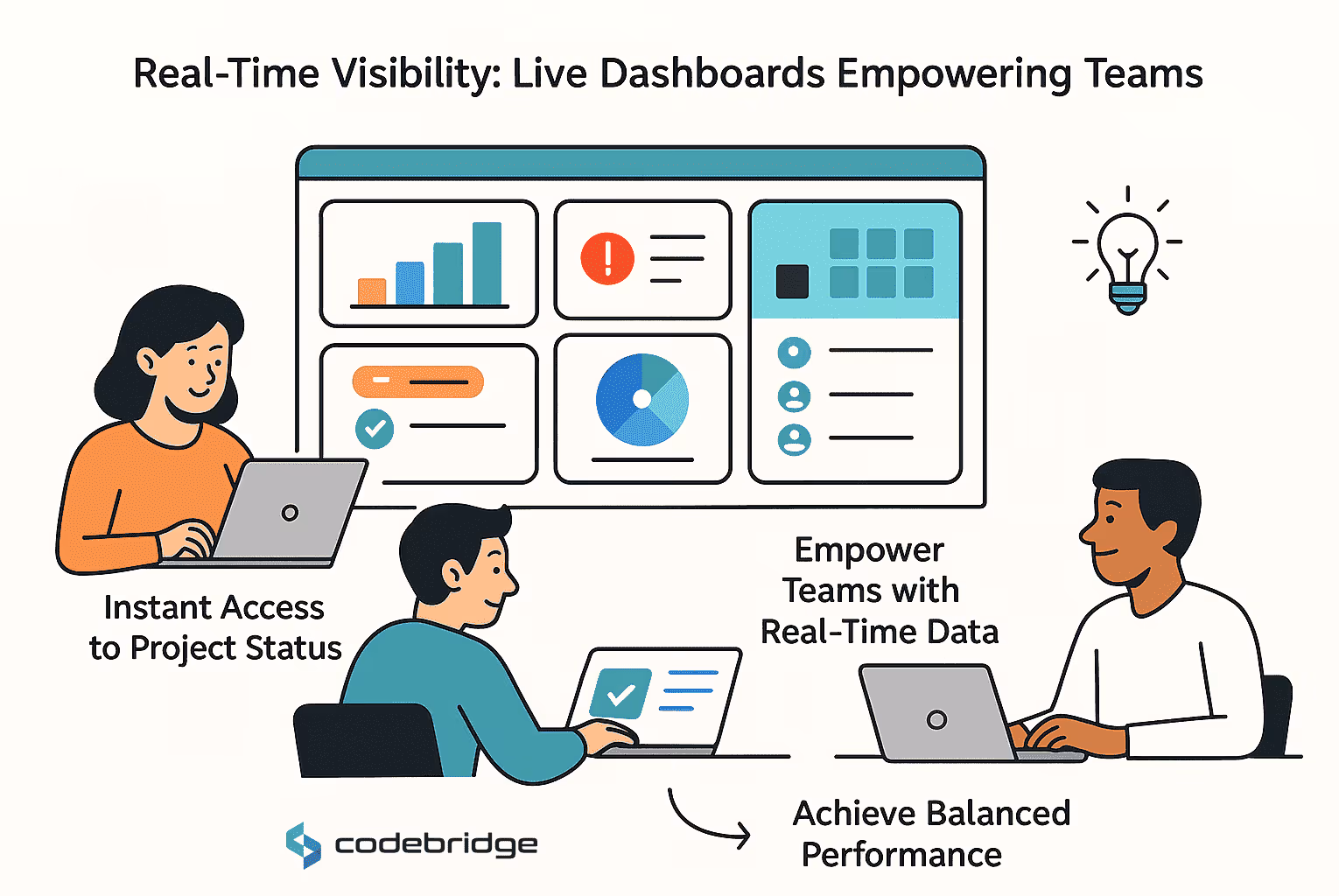 Real-Time Visibility: Live Dashboards Empowering Teams

Instant Access to Project Status

Empower Teams with Real-Time Data

Achieve Balanced Performance

codebridge